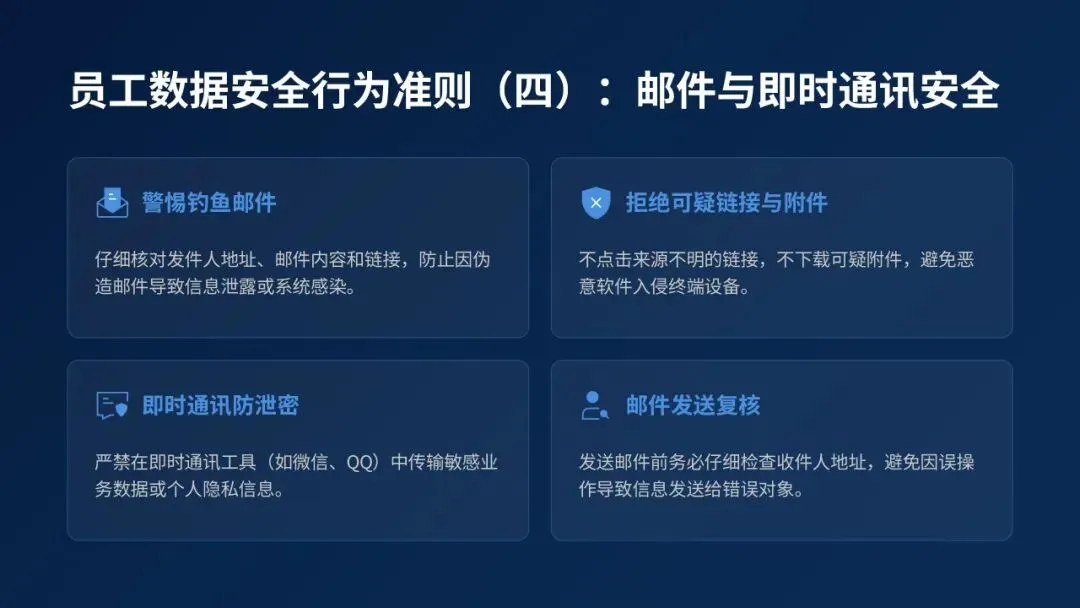 员工数据安全行为准则（四）：邮件与即时通讯安全

警惕钓鱼邮件

仔细核对发件人地址、邮件内容和链接，防止因伪造邮件导致信息泄露或系统感染。

拒绝可疑链接与附件

不点击来源不明的链接，不下载可疑附件，避免恶意软件入侵终端设备。

即时通讯防泄密

严禁在即时通讯工具（如微信、QQ）中传输敏感业务数据或个人隐私信息。

邮件发送复核

发送邮件前务必仔细检查收件人地址，避免因误操作导致信息发送给错误对象。